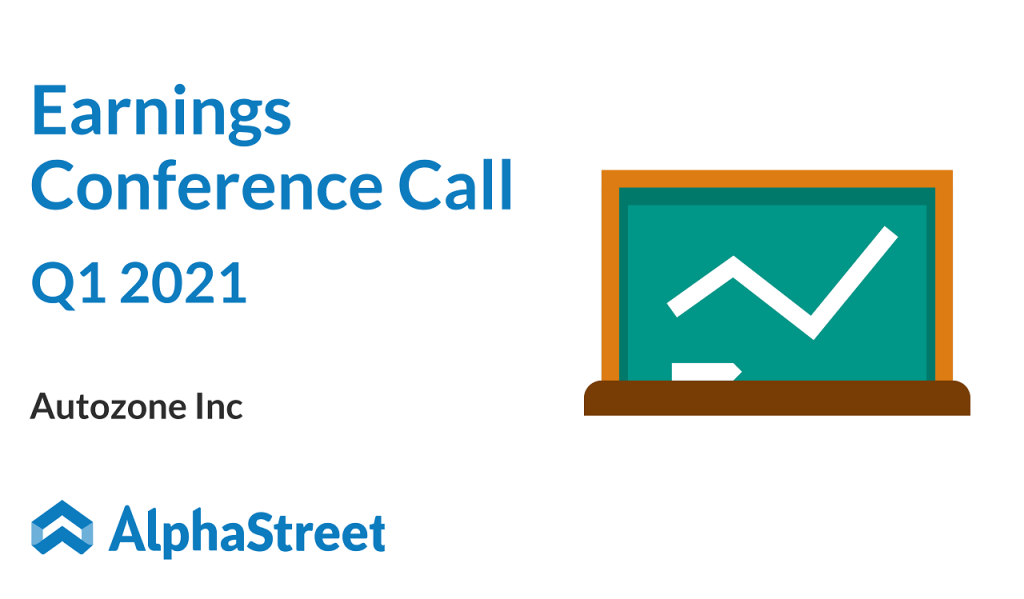 Earnings Conference Call

Q1 2021

Autozone Inc

AlphaStreet